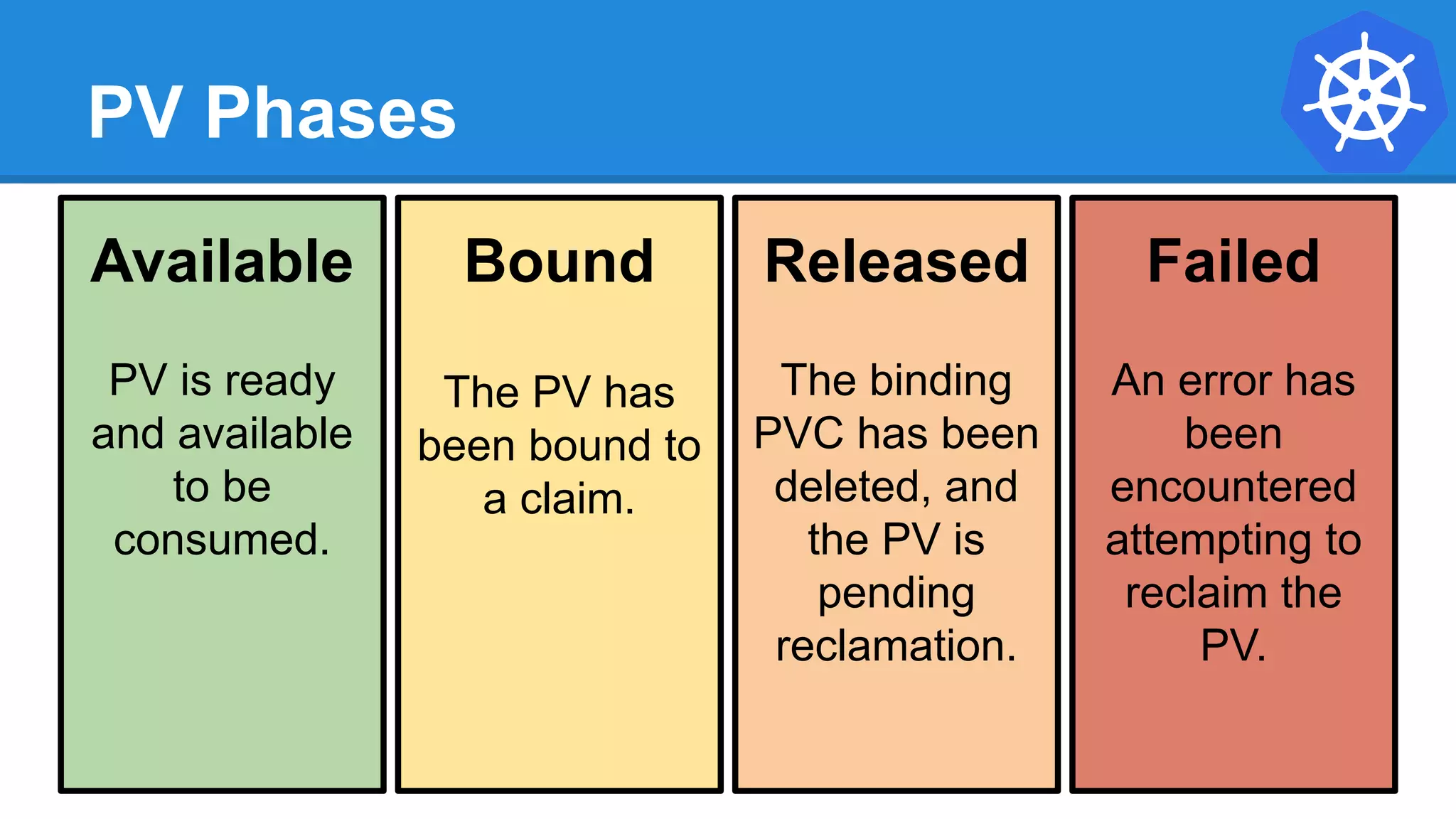 PV Phases

Available

PV is ready and available to be consumed.

Bound

The PV has been bound to a claim.

Released

The binding PVC has been deleted, and the PV is pending reclamation.

Failed

An error has been encountered attempting to reclaim the PV.